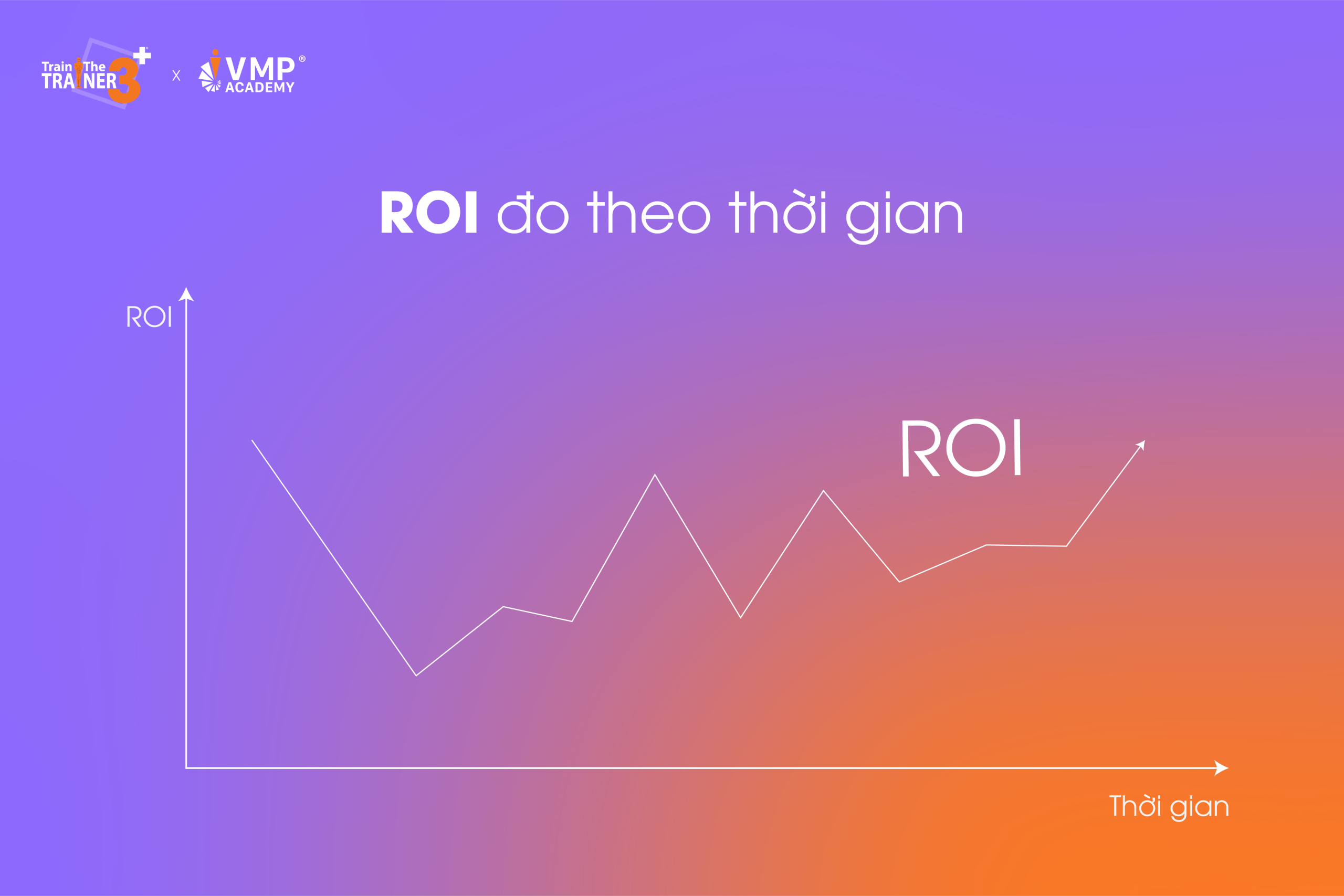 Train The TRAINER 3+ x VMP® ACADEMY

ROI đo theo thời gian

ROI

ROI

Thời gian